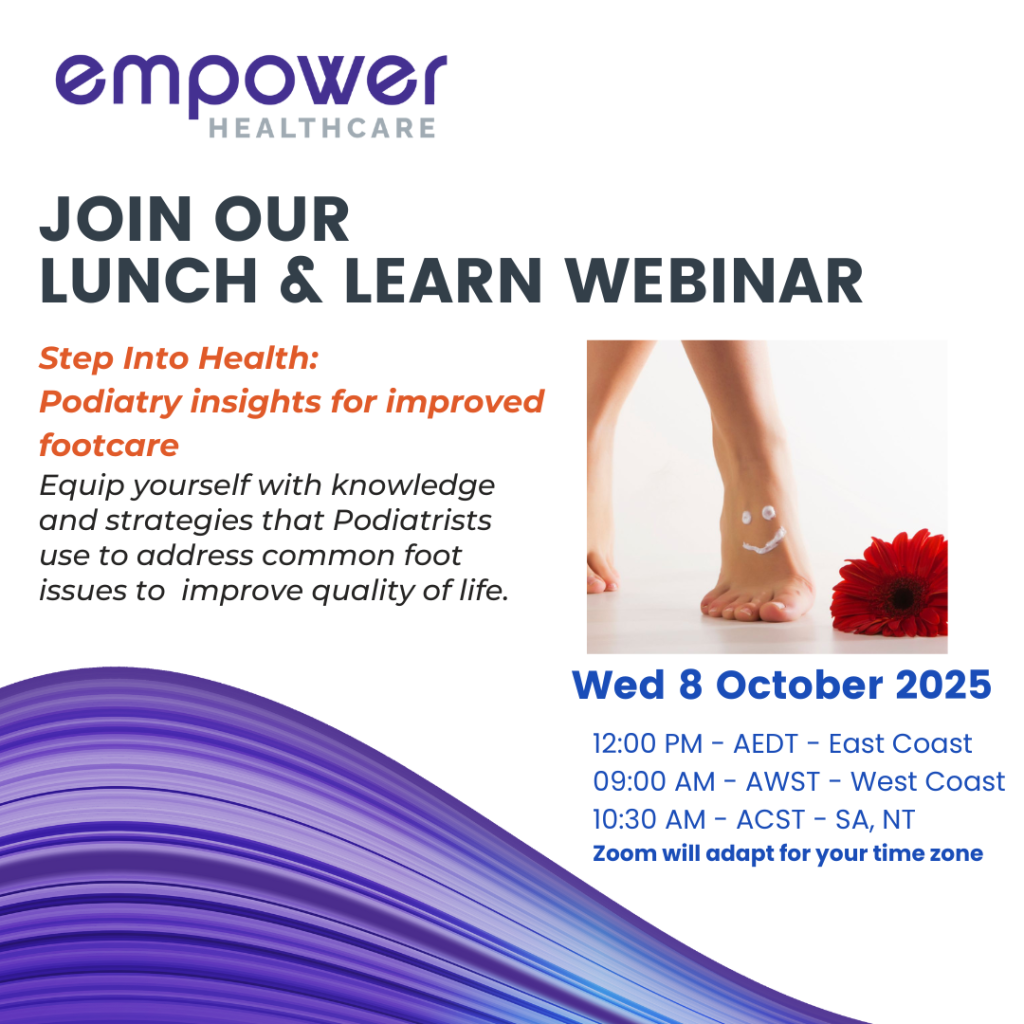 empower
HEALTHCARE

JOIN OUR
LUNCH & LEARN WEBINAR

Step Into Health:
Podiatry insights for improved footcare

Equip yourself with knowledge and strategies that Podiatrists use to address common foot issues to improve quality of life.

Wed 8 October 2025

12:00 PM - AEDT - East Coast
09:00 AM - AWST - West Coast
10:30 AM - ACST - SA, NT
Zoom will adapt for your time zone